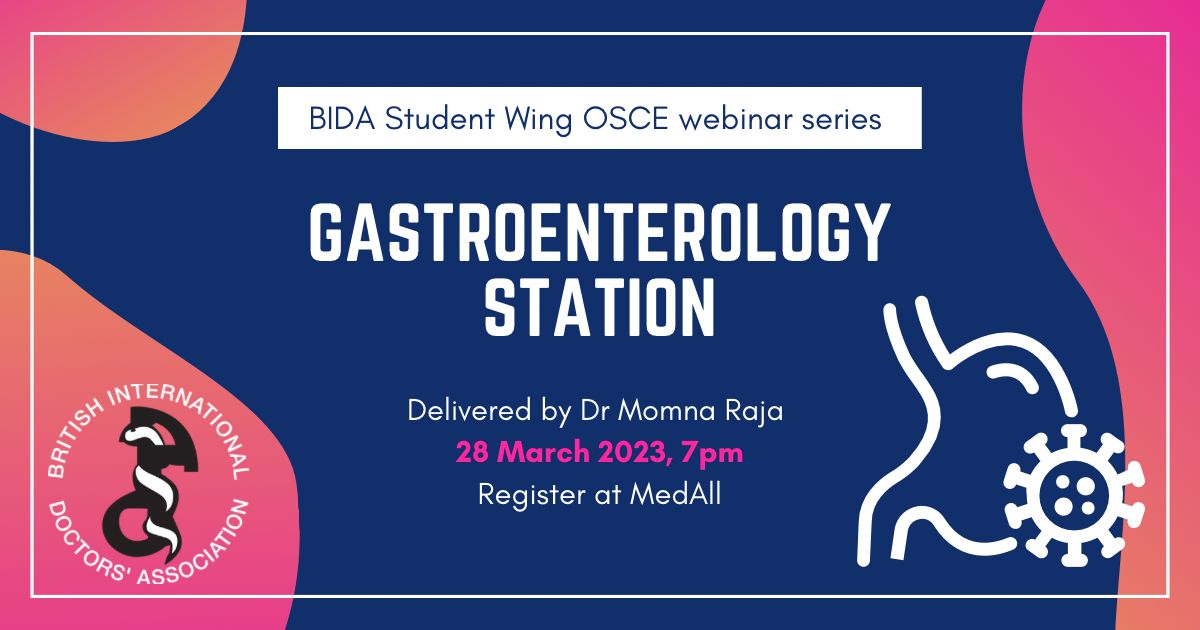 BIDA Student Wing OSCE webinar series

GASTROENTEROLOGY STATION

Delivered by Dr Momna Raja
28 March 2023, 7pm
Register at MedAll

BRITISH INTERNATIONAL DOCTORS' ASSOCIATION